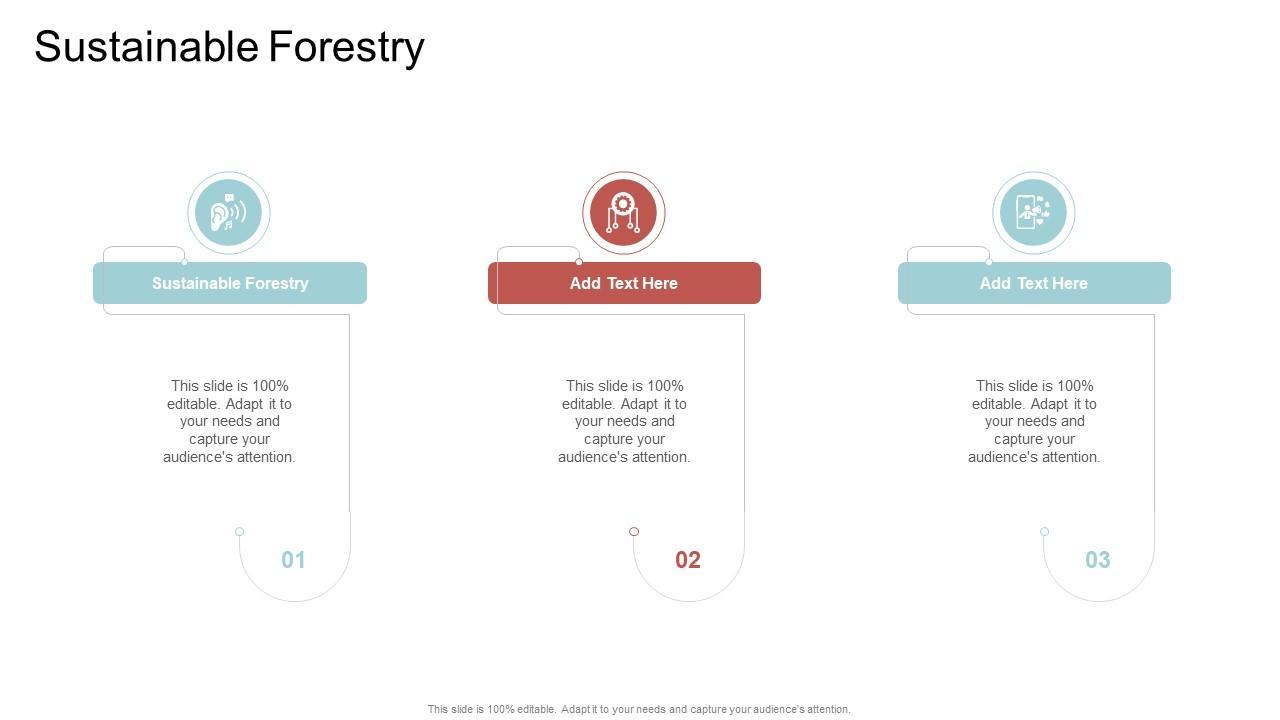 Sustainable Forestry

Sustainable Forestry

This slide is 100% editable. Adapt it to your needs and capture your audience's attention.

01

Add Text Here

This slide is 100% editable. Adapt it to your needs and capture your audience's attention.

02

Add Text Here

This slide is 100% editable. Adapt it to your needs and capture your audience's attention.

03

This slide is 100% editable. Adapt it to your needs and capture your audience's attention.